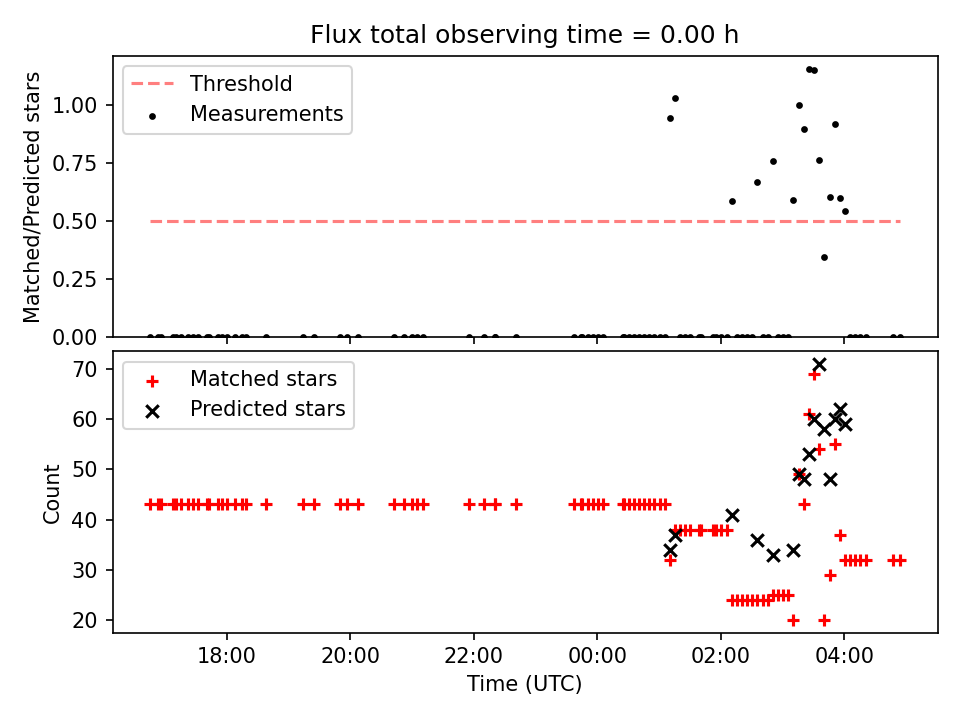 Flux total observing time = 0.00 h

Threshold
Measurements

Matched/Predicted stars

1.00
0.75
0.50
0.25
0.00

Matched stars
Predicted stars

Count

70
60
50
40
30
20

18:00
20:00
22:00
00:00
02:00
04:00

Time (UTC)